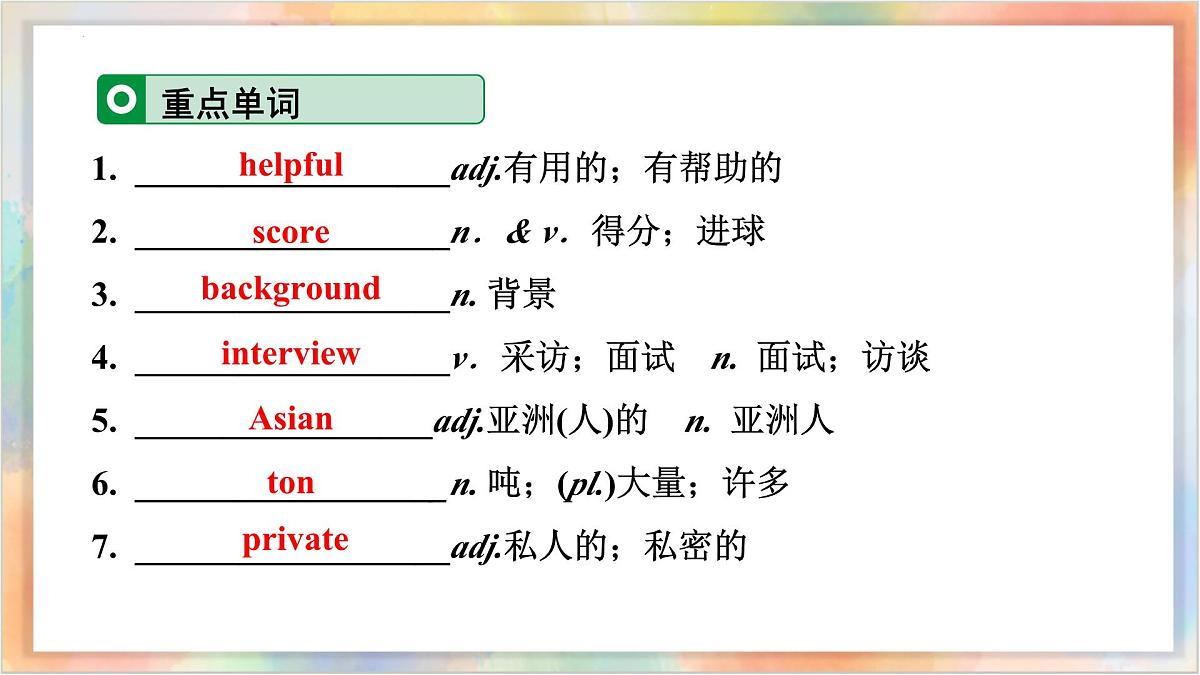 重点单词

1. helpful adj.有用的；有帮助的

2. score n. & v. 得分；进球

3. background n. 背景

4. interview v. 采访；面试 n. 面试；访谈

5. Asian adj.亚洲(人)的 n. 亚洲人

6. ton n. 吨；(pl.)大量；许多

7. private adj.私人的；私密的